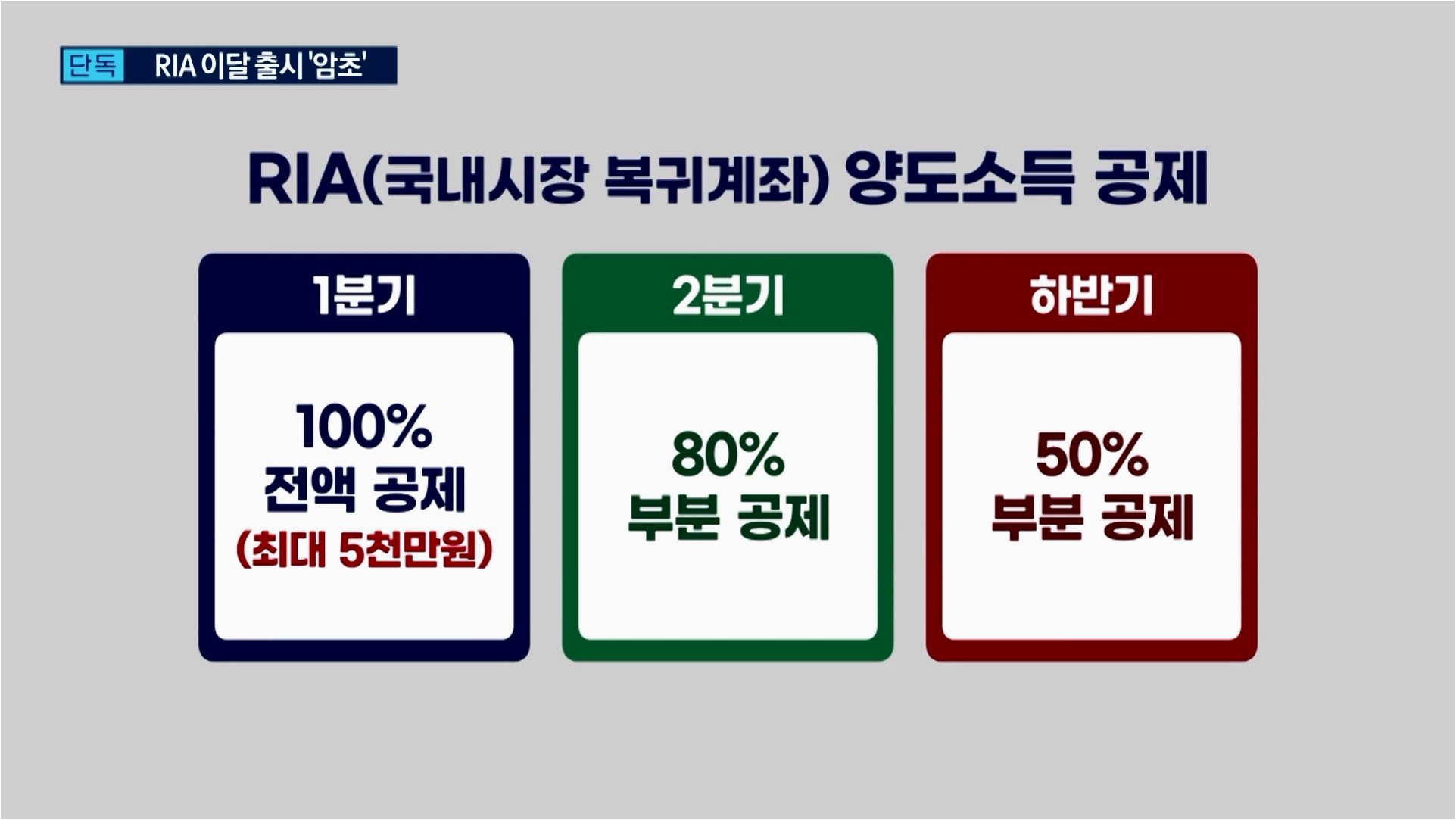 단독 RIA 이달 출시 '암초'

RIA(국내시장 복귀계좌) 양도소득 공제

1분기

100%
전액 공제
(최대 5천만원)

2분기

80%
부분 공제

하반기

50%
부분 공제